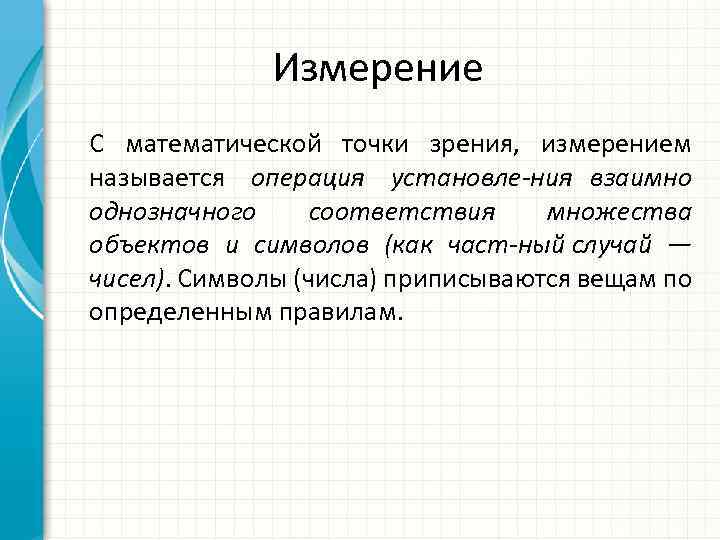 Измерение

С математической точки зрения, измерением называется операция установле-ния взаимно однозначного соответствия множества объектов и символов (как част-ный случай — чисел). Символы (числа) приписываются вещам по определенным правилам.